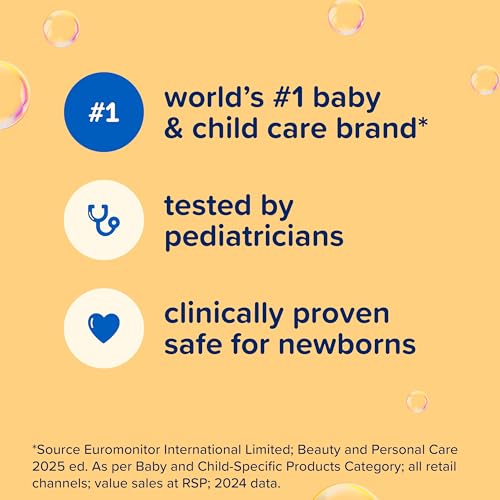 #1

world's #1 baby & child care brand*

tested by pediatricians

clinically proven safe for newborns

*Source Euromonitor International Limited; Beauty and Personal Care 2025 ed. As per Baby and Child-Specific Products Category; all retail channels; value sales at RSP; 2024 data.